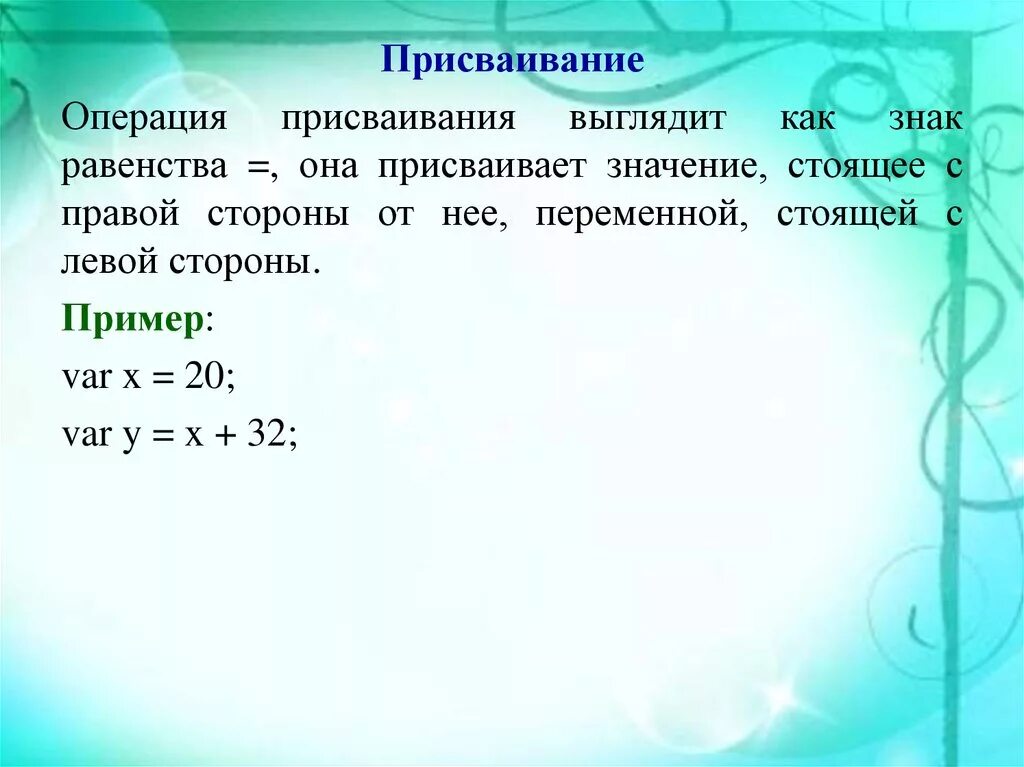 Присваивание

Операция присваивания выглядит как знак равенства =, она присваивает значение, стоящее с правой стороны от нее, переменной, стоящей с левой стороны.

Пример:

var x = 20;

var y = x + 32;